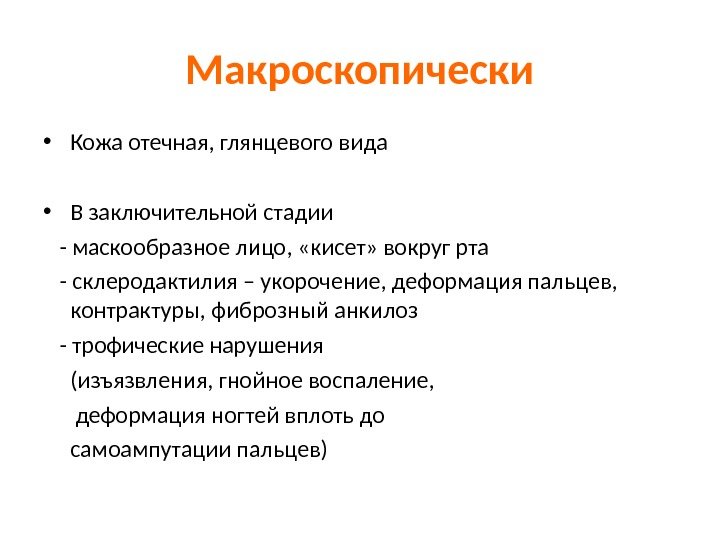 Макроскопически

• Кожа отечная, глянцевого вида

• В заключительной стадии
- маскообразное лицо, «кисет» вокруг рта
- склеродактилия – укорочение, деформация пальцев, контрактуры, фиброзный анкилоз
- трофические нарушения
(изъязвления, гнойное воспаление,
деформация ногтей вплоть до
самоампутации пальцев)